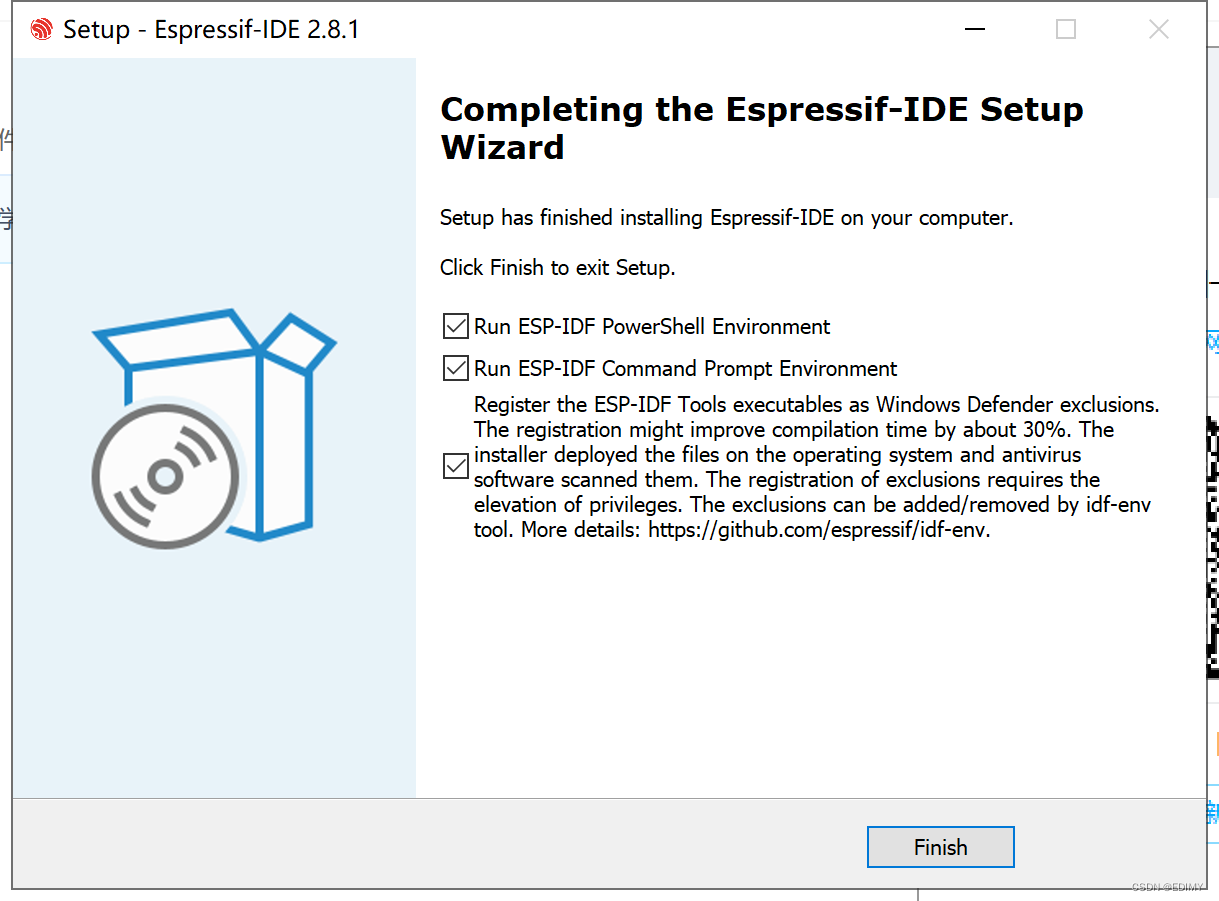 Setup - Espressif-IDE 2.8.1

Completing the Espressif-IDE Setup Wizard

Setup has finished installing Espressif-IDE on your computer.

Click Finish to exit Setup.

Run ESP-IDF PowerShell Environment

Run ESP-IDF Command Prompt Environment

Register the ESP-IDF Tools executables as Windows Defender exclusions. The registration might improve compilation time by about 30%. The installer deployed the files on the operating system and antivirus software scanned them. The registration of exclusions requires the elevation of privileges. The exclusions can be added/removed by idf-env tool. More details: https://github.com/espressif/idf-env.

Finish

CSDN @EDIMY